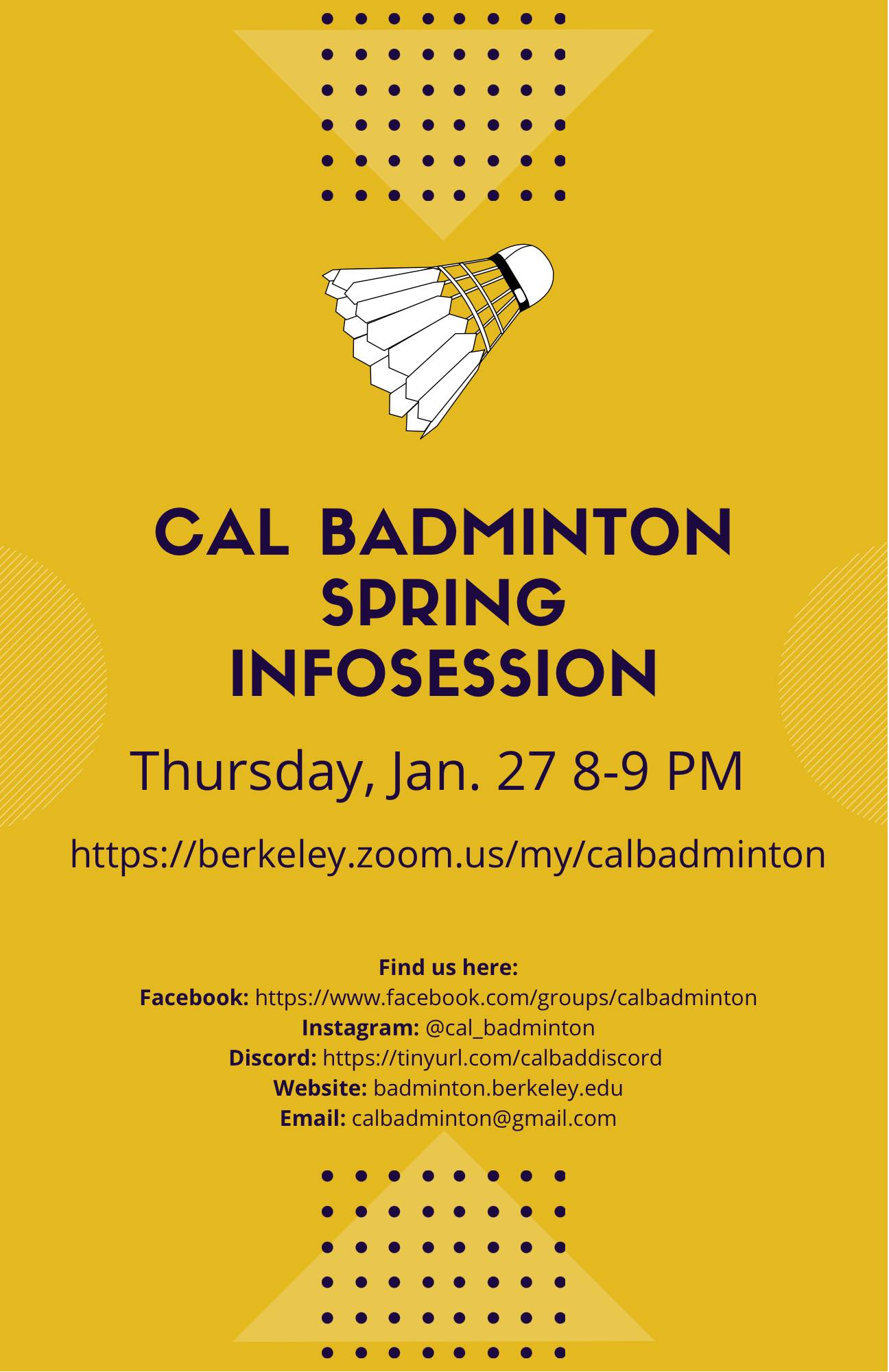 CAL BADMINTON SPRING INFOSESSION

Thursday, Jan. 27 8-9 PM

https://berkeley.zoom.us/my/calbadminton

Find us here:
Facebook: https://www.facebook.com/groups/calbadminton
Instagram: @cal_badminton
Discord: https://tinyurl.com/calbaddiscord
Website: badminton.berkeley.edu
Email: calbadminton@gmail.com